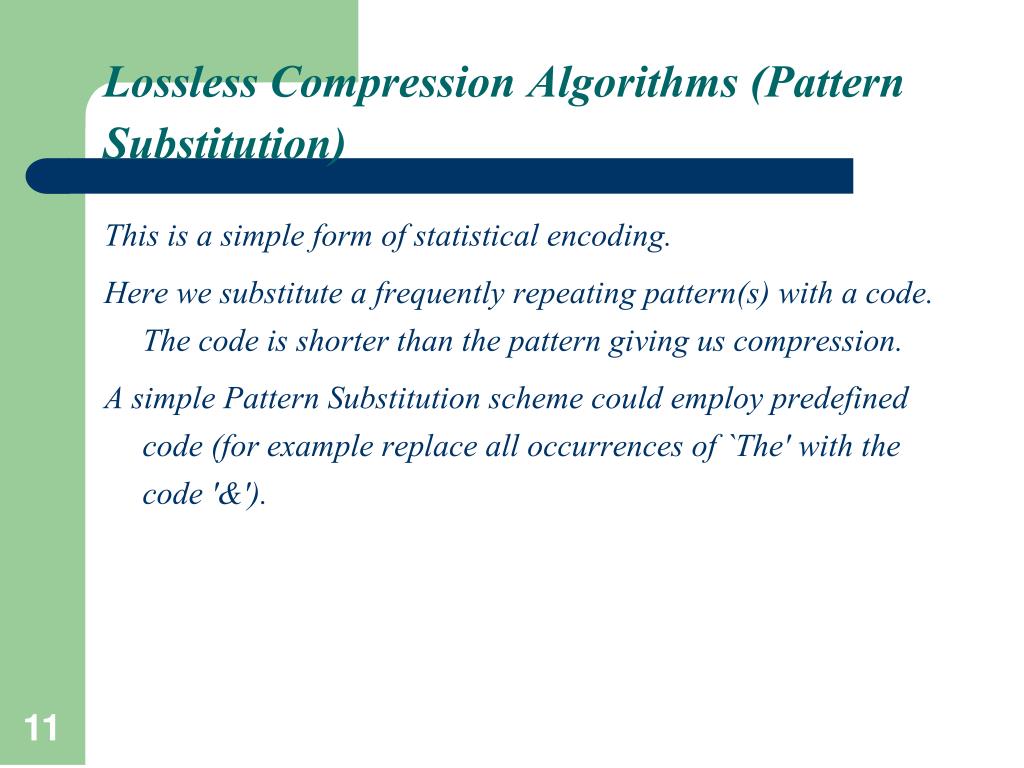 Lossless Compression Algorithms (Pattern Substitution)

This is a simple form of statistical encoding.

Here we substitute a frequently repeating pattern(s) with a code. The code is shorter than the pattern giving us compression.

A simple Pattern Substitution scheme could employ predefined code (for example replace all occurrences of `The' with the code '&').

11